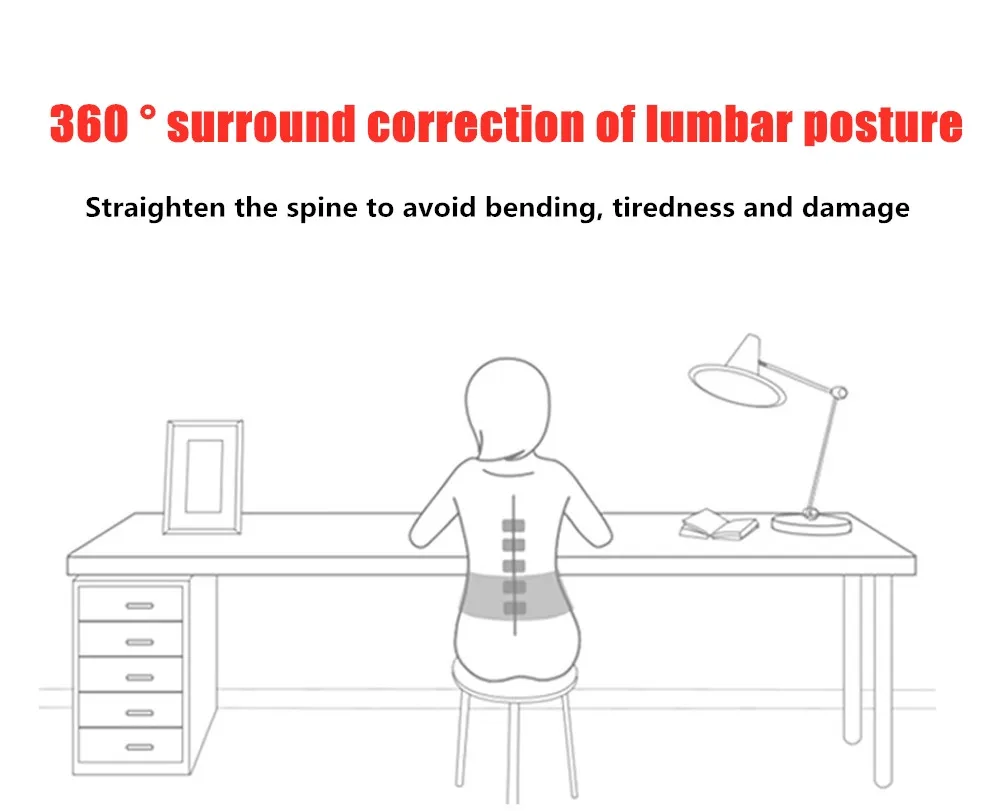 360 ° surround correction of lumbar posture

Straighten the spine to avoid bending, tiredness and damage